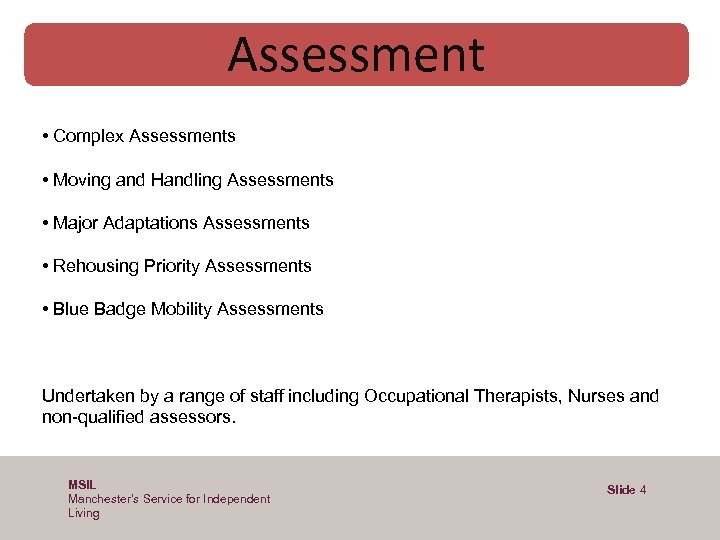 Assessment

• Complex Assessments

• Moving and Handling Assessments

• Major Adaptations Assessments

• Rehousing Priority Assessments

• Blue Badge Mobility Assessments

Undertaken by a range of staff including Occupational Therapists, Nurses and non-qualified assessors.

MSIL
Manchester's Service for Independent Living

Slide 4